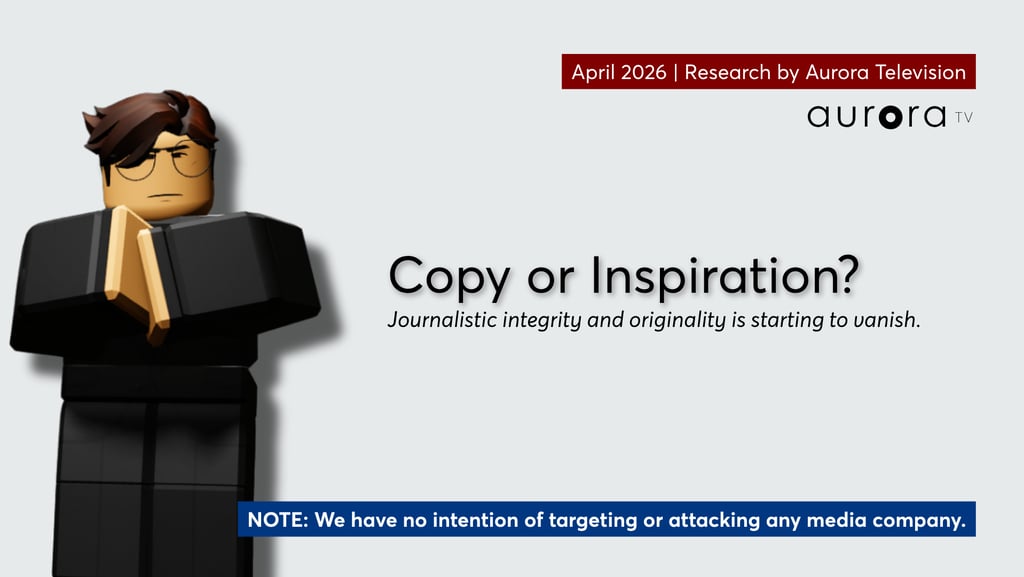 April 2026 | Research by Aurora Television

aurora TV

Copy or Inspiration?

Journalistic integrity and originality is starting to vanish.

NOTE: We have no intention of targeting or attacking any media company.